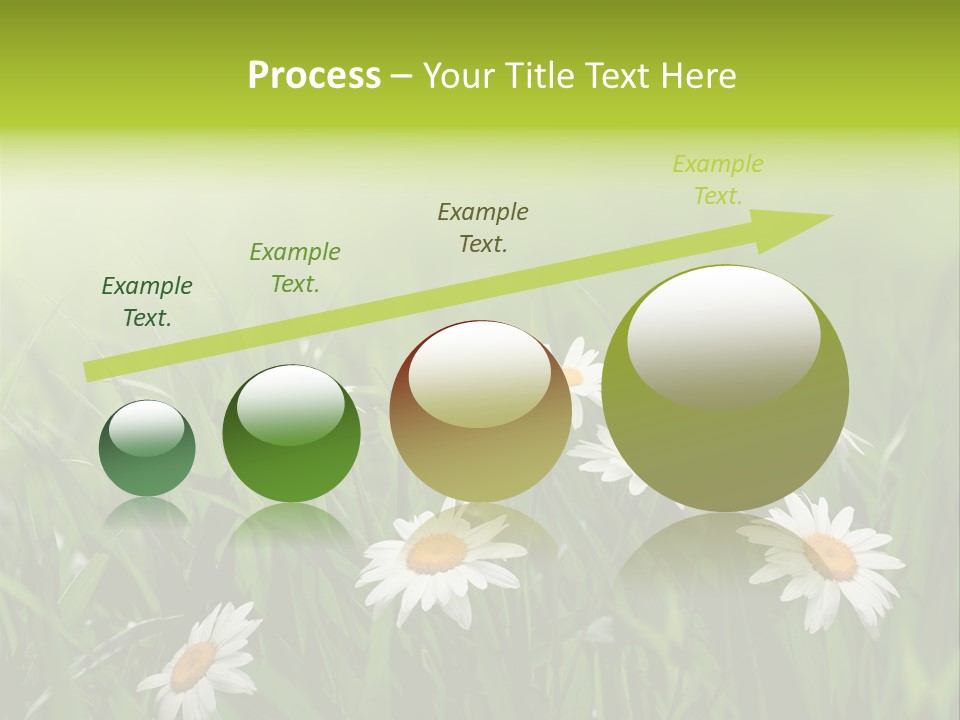 Process – Your Title Text Here

Example Text.

Example Text.

Example Text.

Example Text.